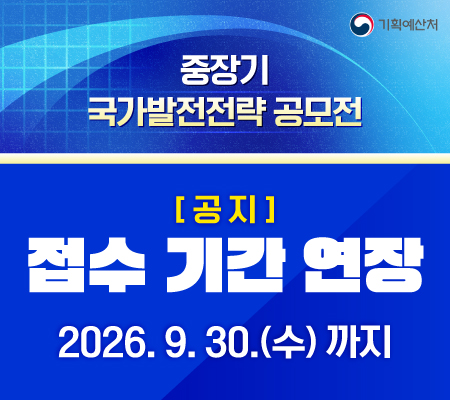 기획예산처

중장기
국가발전전략 공모전

[ 공지 ]
접수 기간 연장

2026. 9. 30.(수) 까지